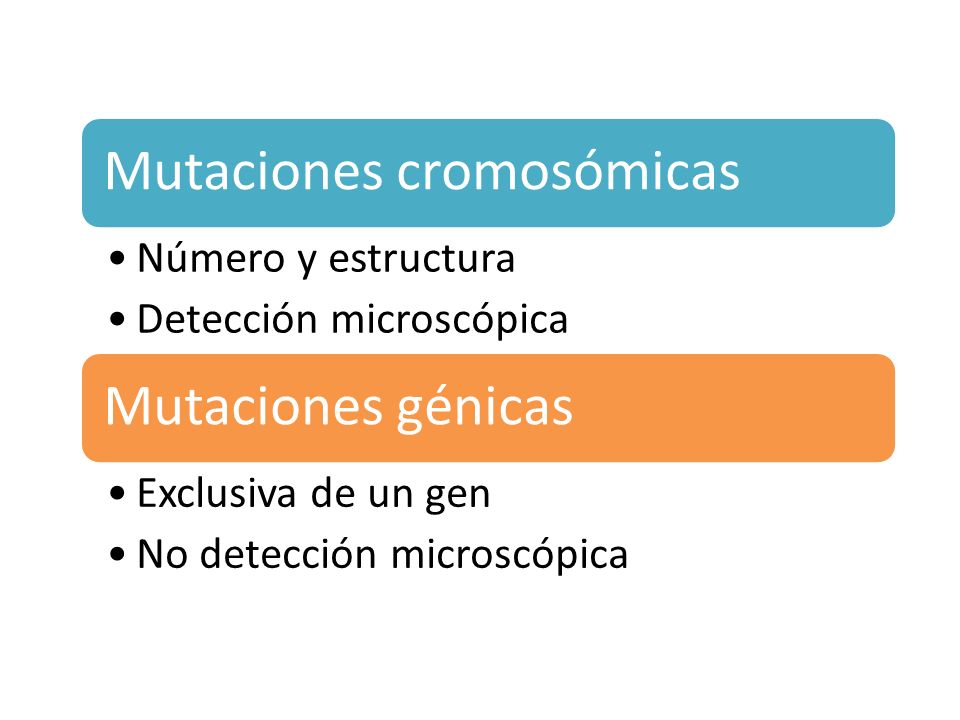 Mutaciones cromosómicas

• Número y estructura
• Detección microscópica

Mutaciones génicas

• Exclusiva de un gen
• No detección microscópica